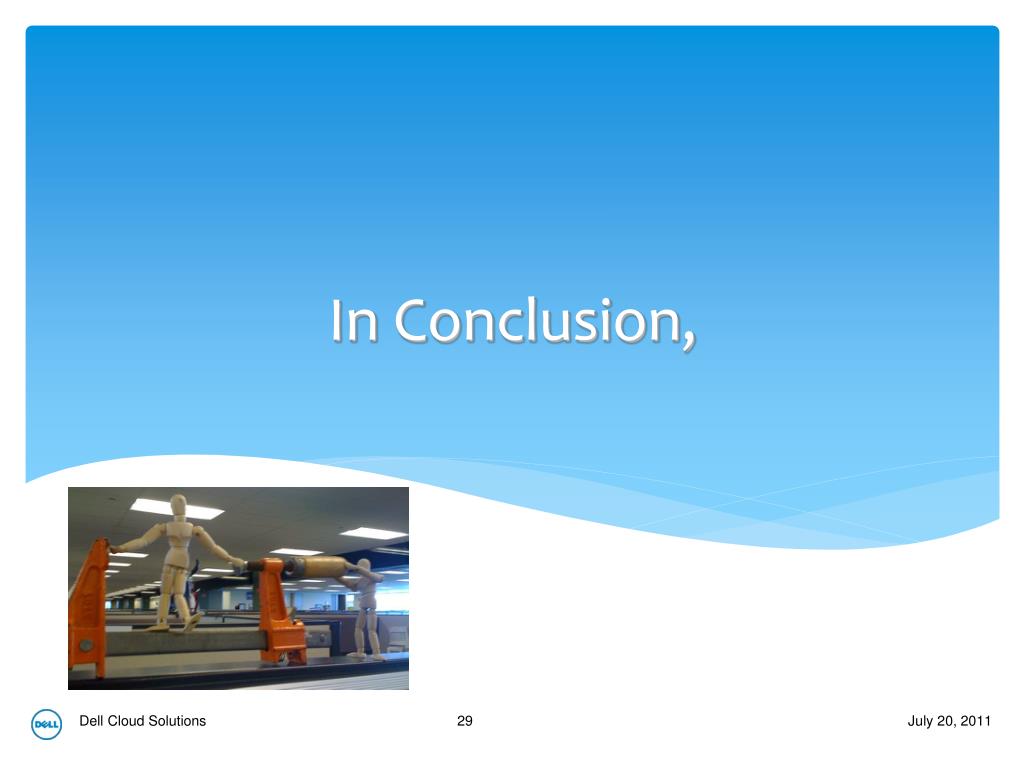 In Conclusion,

DELL

Dell Cloud Solutions

29

July 20, 2011